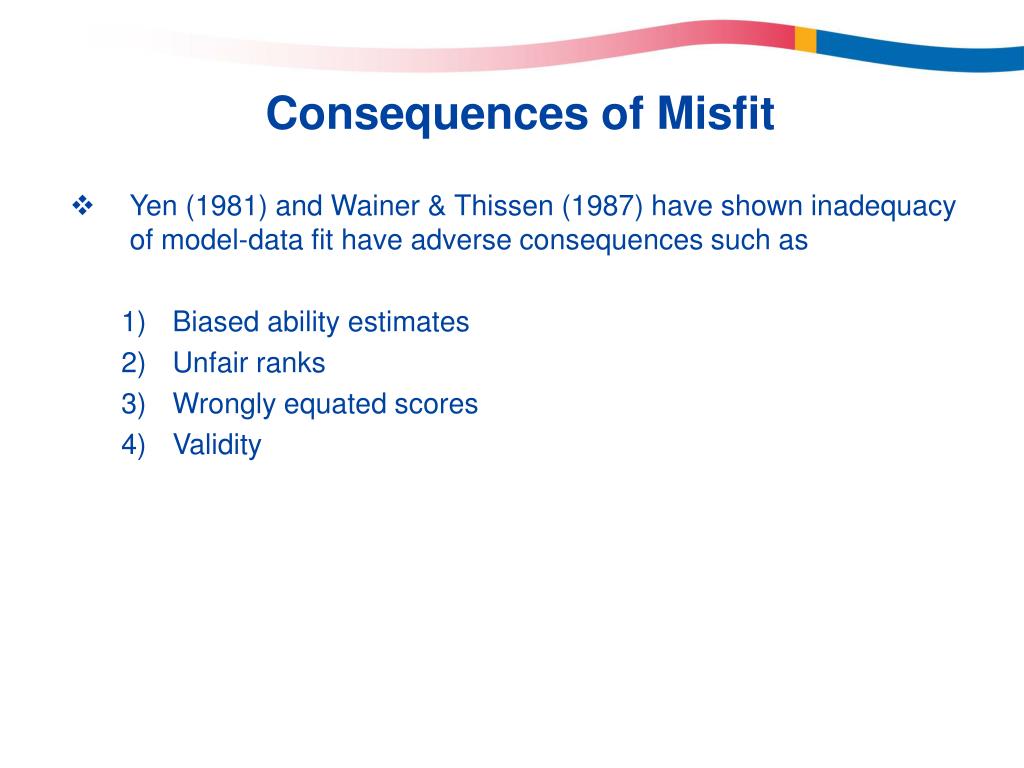 Consequences of Misfit

❖ Yen (1981) and Wainer & Thissen (1987) have shown inadequacy of model-data fit have adverse consequences such as

1) Biased ability estimates
2) Unfair ranks
3) Wrongly equated scores
4) Validity